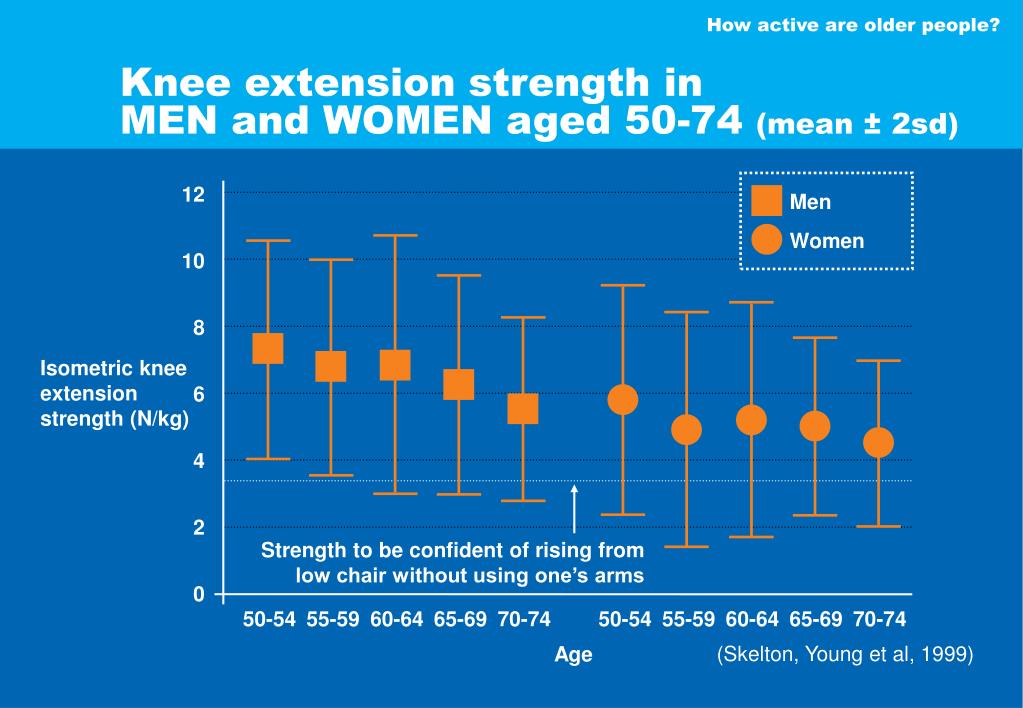 How active are older people?

Knee extension strength in MEN and WOMEN aged 50-74 (mean ± 2sd)

Men
Women

12
10
8
6
4
2
0

Isometric knee extension strength (N/kg)

Strength to be confident of rising from low chair without using one's arms

50-54 55-59 60-64 65-69 70-74 50-54 55-59 60-64 65-69 70-74

Age

(Skelton, Young et al, 1999)